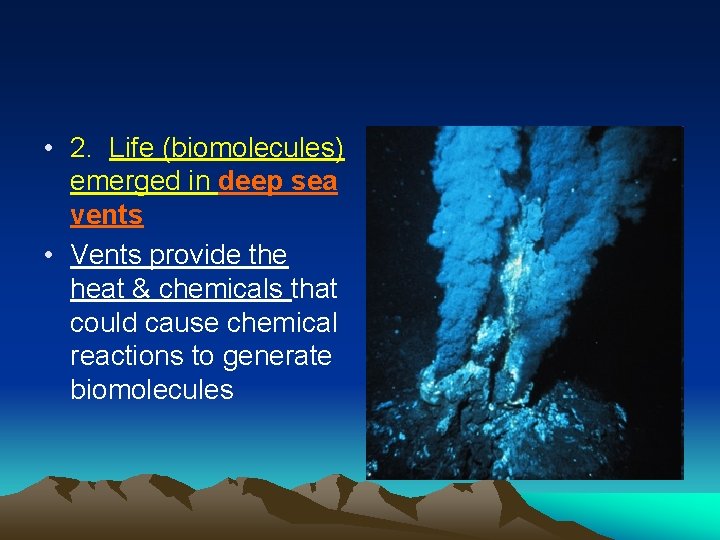 • 2. Life (biomolecules) emerged in deep sea vents

• Vents provide the heat & chemicals that could cause chemical reactions to generate biomolecules